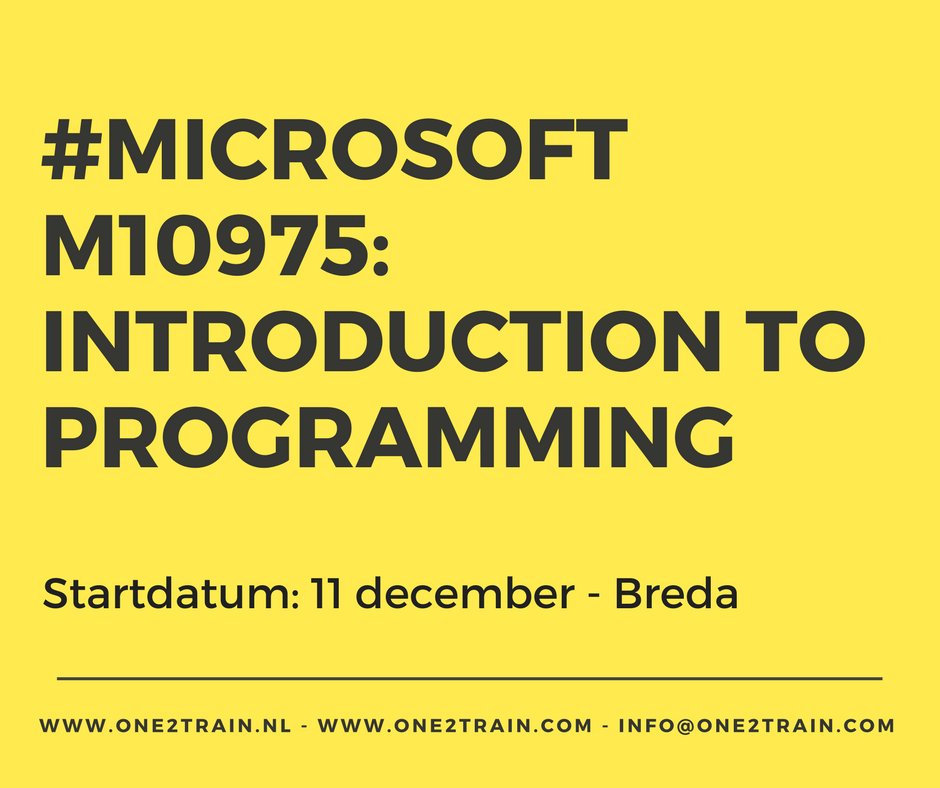 #MICROSOFT M10975: INTRODUCTION TO PROGRAMMING

Startdatum: 11 december - Breda

WWW.ONE2TRAIN.NL - WWW.ONE2TRAIN.COM - INFO@ONE2TRAIN.COM